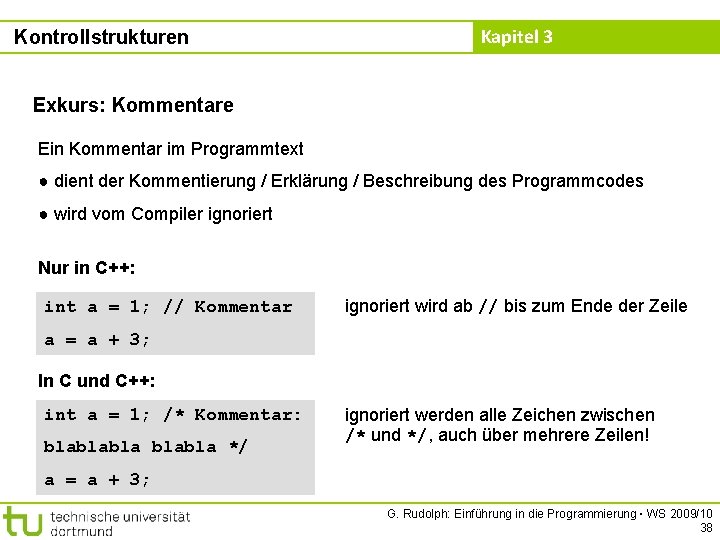 Kontrollstrukturen

Kapitel 3

Exkurs: Kommentare

Ein Kommentar im Programmtext

● dient der Kommentierung / Erklärung / Beschreibung des Programmcodes

● wird vom Compiler ignoriert

Nur in C++:

int a = 1; // Kommentar

a = a + 3;

ignoriert wird ab // bis zum Ende der Zeile

In C und C++:

int a = 1; /* Kommentar:

blablabla blabla */

a = a + 3;

ignoriert werden alle Zeichen zwischen /* und */, auch über mehrere Zeilen!

tu technische universität dortmund

G. Rudolph: Einführung in die Programmierung ▪ WS 2009/10

38